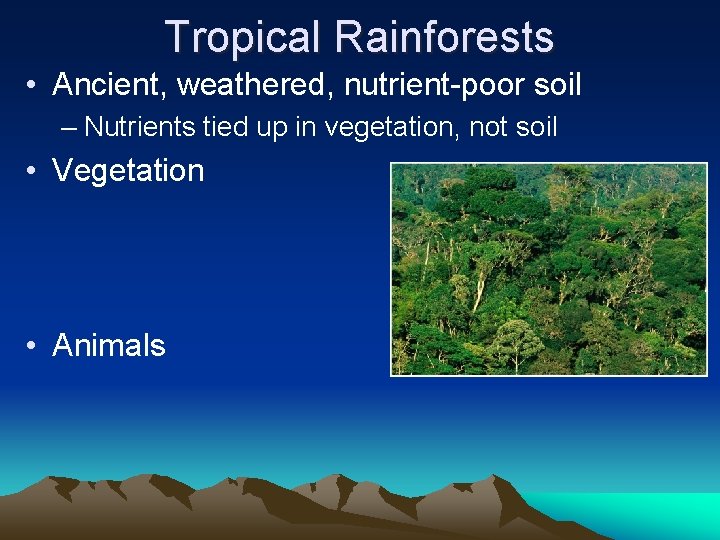 Tropical Rainforests

• Ancient, weathered, nutrient-poor soil

– Nutrients tied up in vegetation, not soil

• Vegetation

• Animals